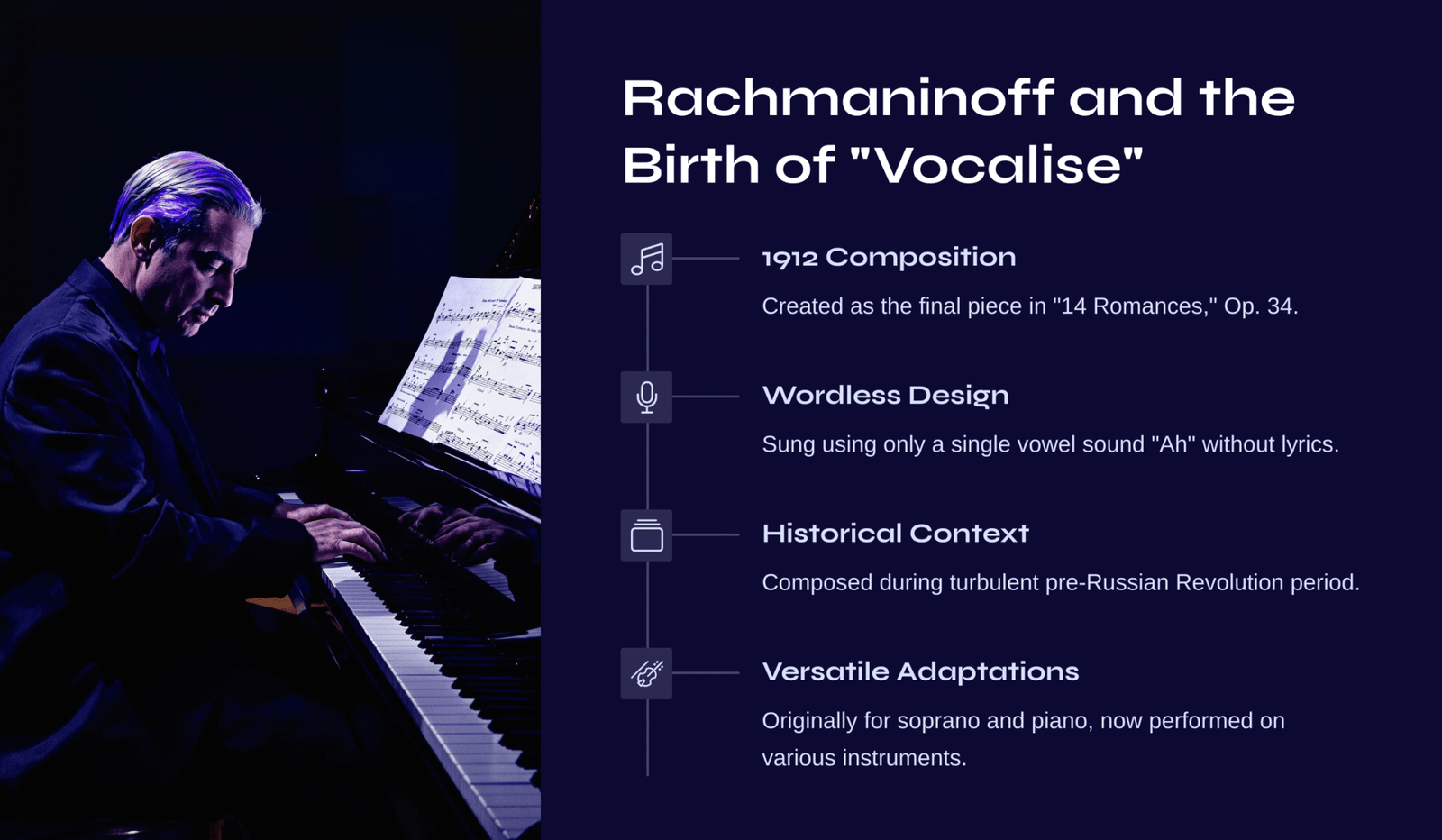 Rachmaninoff and the Birth of "Vocalise"

1912 Composition

Created as the final piece in "14 Romances," Op. 34.

Wordless Design

Sung using only a single vowel sound "Ah" without lyrics.

Historical Context

Composed during turbulent pre-Russian Revolution period.

Versatile Adaptations

Originally for soprano and piano, now performed on various instruments.